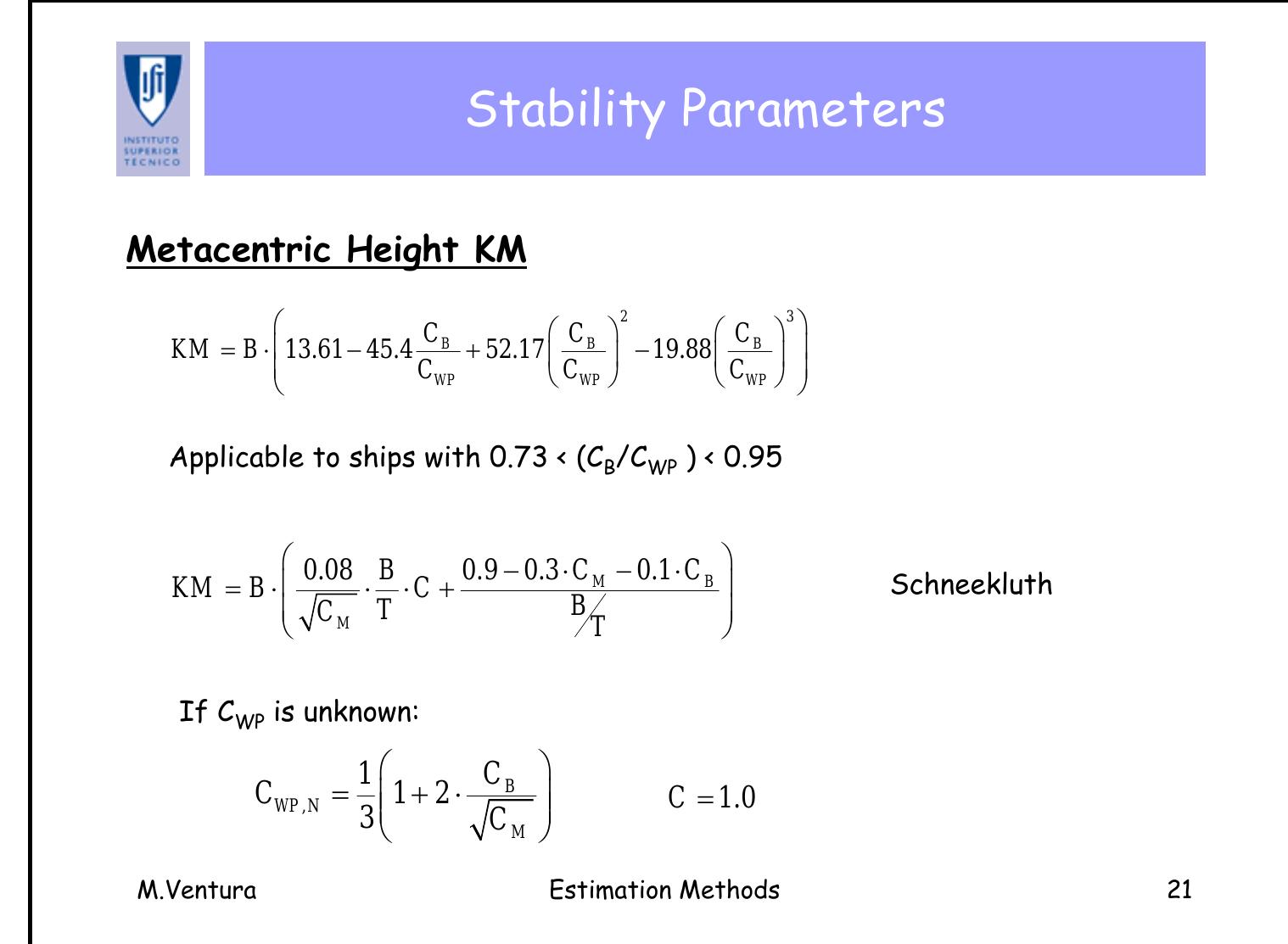 INSTITUTO SUPERIOR TÉCNICO

Stability Parameters

Metacentric Height KM

$KM = B \cdot \left( 13.61 - 45.4 \frac{C_B}{C_{WP}} + 52.17 \left( \frac{C_B}{C_{WP}} \right)^2 - 19.88 \left( \frac{C_B}{C_{WP}} \right)^3 \right)$

Applicable to ships with 0.73 < ($C_B/C_{WP}$ ) < 0.95

$KM = B \cdot \left( \frac{0.08}{\sqrt{C_M}} \cdot \frac{B}{T} \cdot C + \frac{0.9 - 0.3 \cdot C_M - 0.1 \cdot C_B}{B/T} \right)$

Schneekluth

If $C_{WP}$ is unknown:

$C_{WP,N} = \frac{1}{3} \left( 1 + 2 \cdot \frac{C_B}{\sqrt{C_M}} \right)$ $C = 1.0$

M.Ventura

Estimation Methods

21